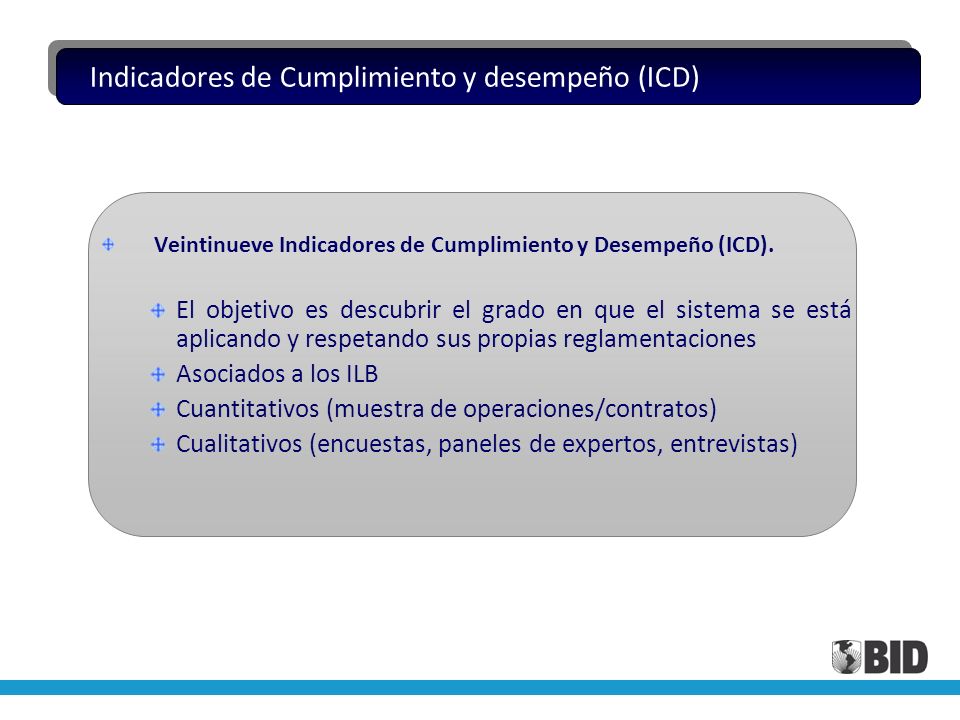 Indicadores de Cumplimiento y desempeño (ICD)

Veintinueve Indicadores de Cumplimiento y Desempeño (ICD).

El objetivo es descubrir el grado en que el sistema se está aplicando y respetando sus propias reglamentaciones

Asociados a los ILB

Cuantitativos (muestra de operaciones/contratos)

Cualitativos (encuestas, paneles de expertos, entrevistas)

BID